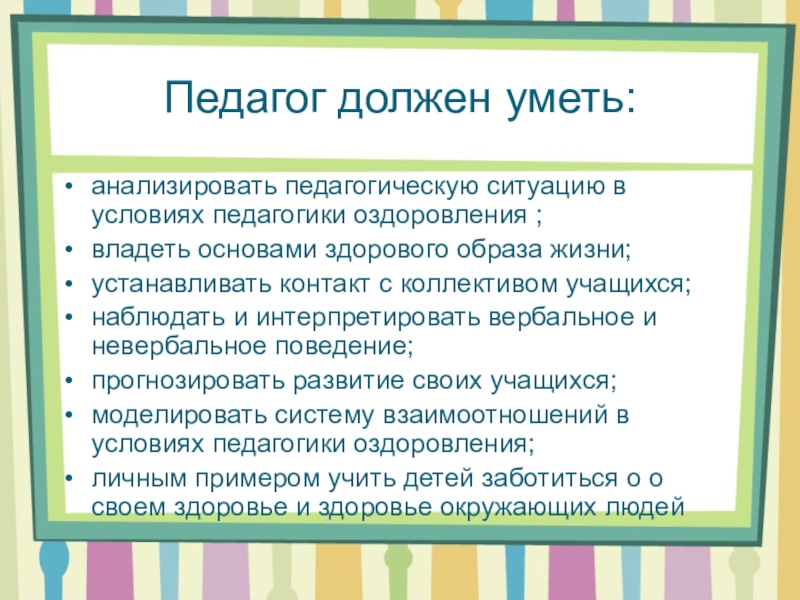 Педагог должен уметь:

• анализировать педагогическую ситуацию в условиях педагогики оздоровления ;
• владеть основами здорового образа жизни;
• устанавливать контакт с коллективом учащихся;
• наблюдать и интерпретировать вербальное и невербальное поведение;
• прогнозировать развитие своих учащихся;
• моделировать систему взаимоотношений в условиях педагогики оздоровления;
• личным примером учить детей заботиться о о своем здоровье и здоровье окружающих людей